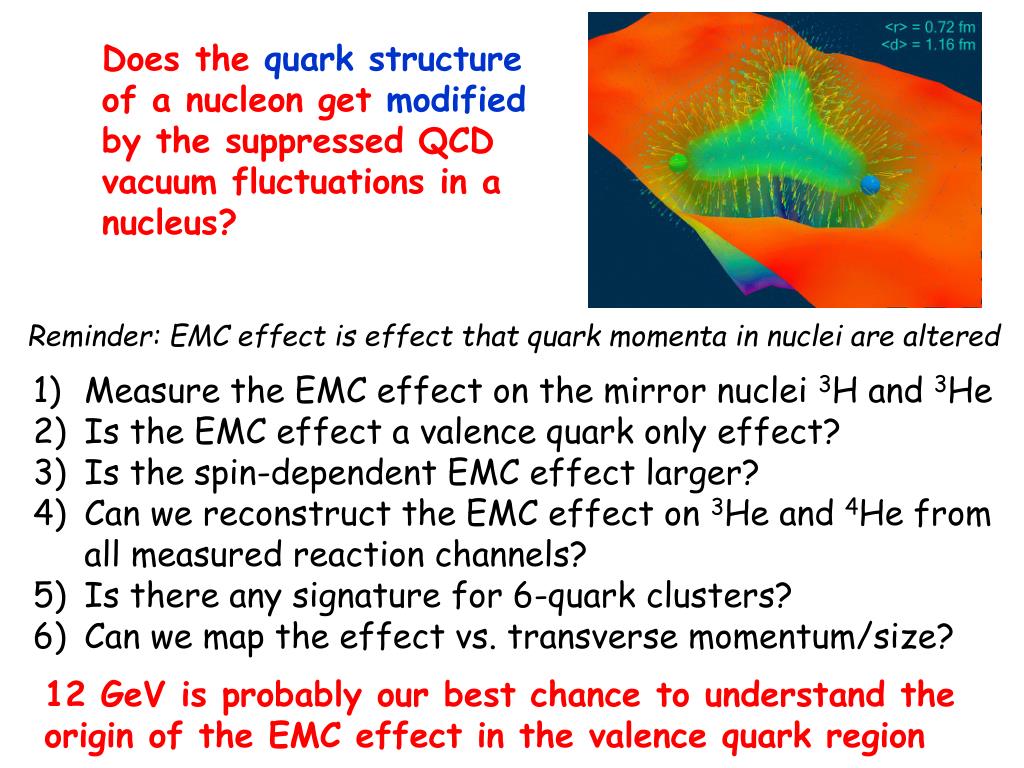 Does the quark structure of a nucleon get modified by the suppressed QCD vacuum fluctuations in a nucleus?

<r> = 0.72 fm
<d> = 1.16 fm

Reminder: EMC effect is effect that quark momenta in nuclei are altered

1) Measure the EMC effect on the mirror nuclei $^3$H and $^3$He
2) Is the EMC effect a valence quark only effect?
3) Is the spin-dependent EMC effect larger?
4) Can we reconstruct the EMC effect on $^3$He and $^4$He from all measured reaction channels?
5) Is there any signature for 6-quark clusters?
6) Can we map the effect vs. transverse momentum/size?

12 GeV is probably our best chance to understand the origin of the EMC effect in the valence quark region